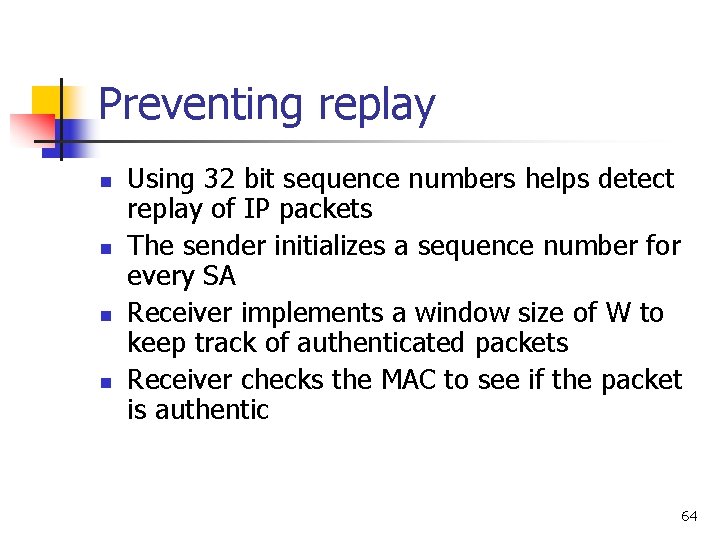 Preventing replay

- Using 32 bit sequence numbers helps detect replay of IP packets
- The sender initializes a sequence number for every SA
- Receiver implements a window size of W to keep track of authenticated packets
- Receiver checks the MAC to see if the packet is authentic

64